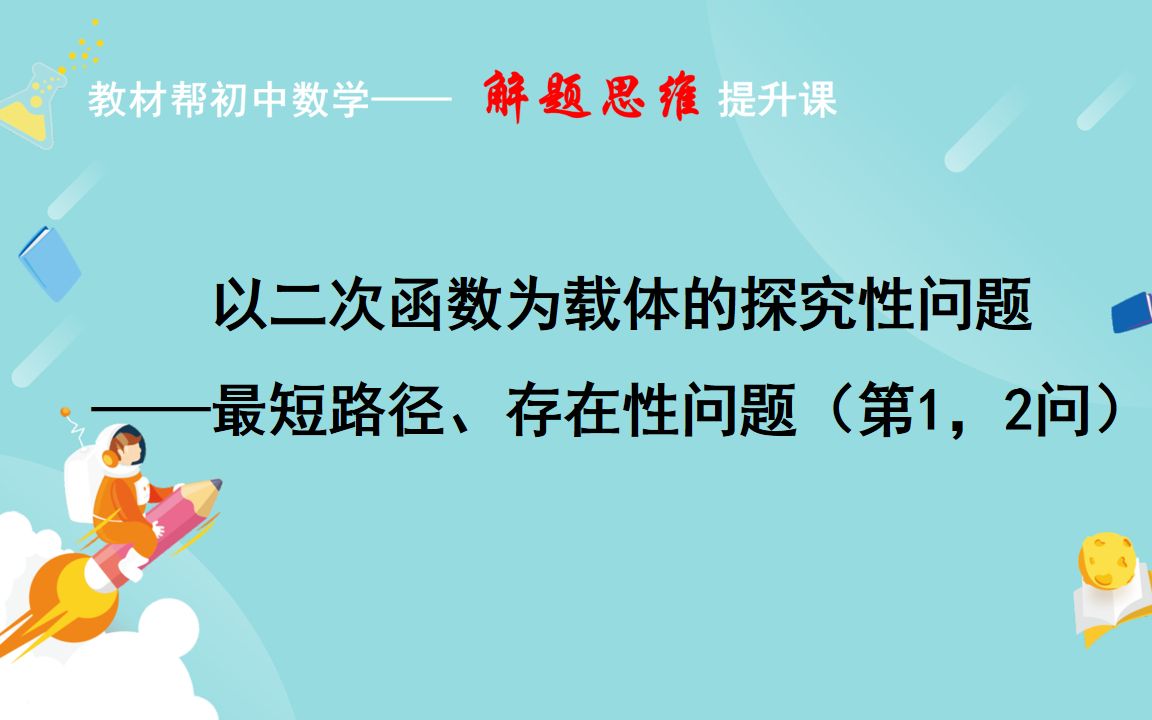 教材帮初中数学—— 解题思维 提升课

以二次函数为载体的探究性问题

——最短路径、存在性问题（第1，2问）